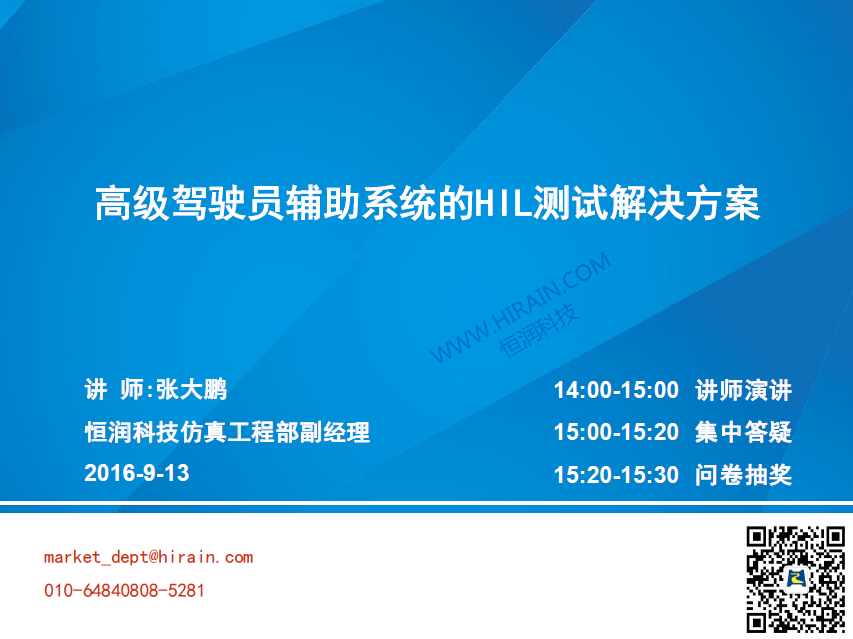 高级驾驶员辅助系统的HIL测试解决方案

WWW.HIRAIN.COM
恒润科技

讲 师:张大鹏
恒润科技仿真工程部副经理
2016-9-13

14:00-15:00 讲师演讲
15:00-15:20 集中答疑
15:20-15:30 问卷抽奖

market_dept@hirain.com
010-64840808-5281